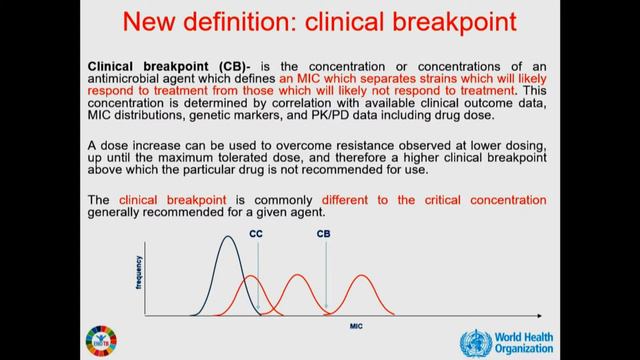 New definition: clinical breakpoint

Clinical breakpoint (CB)- is the concentration or concentrations of an antimicrobial agent which defines an MIC which separates strains which will likely respond to treatment from those which will likely not respond to treatment. This concentration is determined by correlation with available clinical outcome data, MIC distributions, genetic markers, and PK/PD data including drug dose.

A dose increase can be used to overcome resistance observed at lower dosing, up until the maximum tolerated dose, and therefore a higher clinical breakpoint above which the particular drug is not recommended for use.

The clinical breakpoint is commonly different to the critical concentration generally recommended for a given agent.

CC

CB

frequency

MIC

END TB

World Health Organization